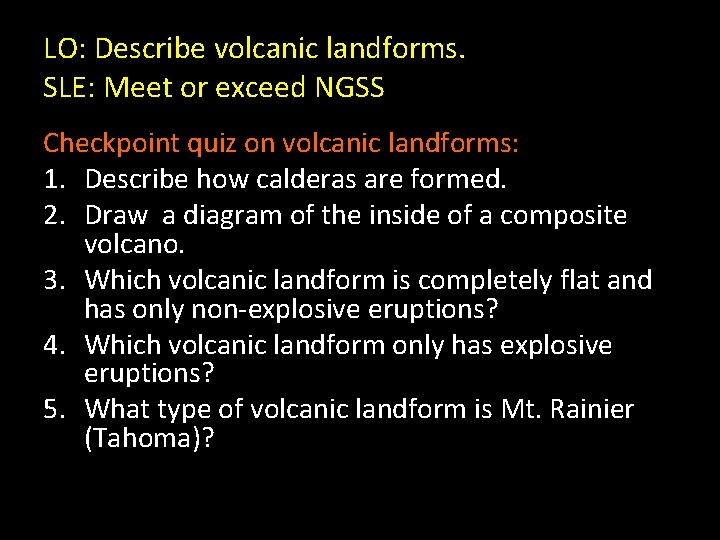 LO: Describe volcanic landforms.
SLE: Meet or exceed NGSS

Checkpoint quiz on volcanic landforms:
1. Describe how calderas are formed.
2. Draw a diagram of the inside of a composite volcano.
3. Which volcanic landform is completely flat and has only non-explosive eruptions?
4. Which volcanic landform only has explosive eruptions?
5. What type of volcanic landform is Mt. Rainier (Tahoma)?